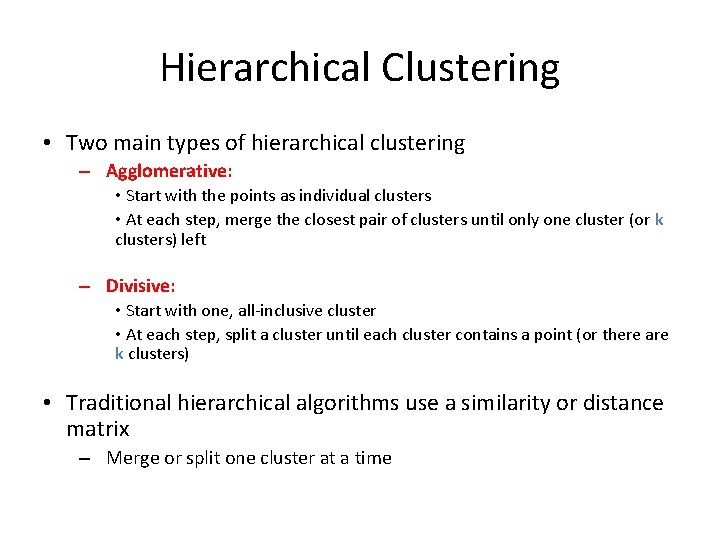 Hierarchical Clustering

• Two main types of hierarchical clustering

– Agglomerative:

• Start with the points as individual clusters

• At each step, merge the closest pair of clusters until only one cluster (or k clusters) left

– Divisive:

• Start with one, all-inclusive cluster

• At each step, split a cluster until each cluster contains a point (or there are k clusters)

• Traditional hierarchical algorithms use a similarity or distance matrix

– Merge or split one cluster at a time